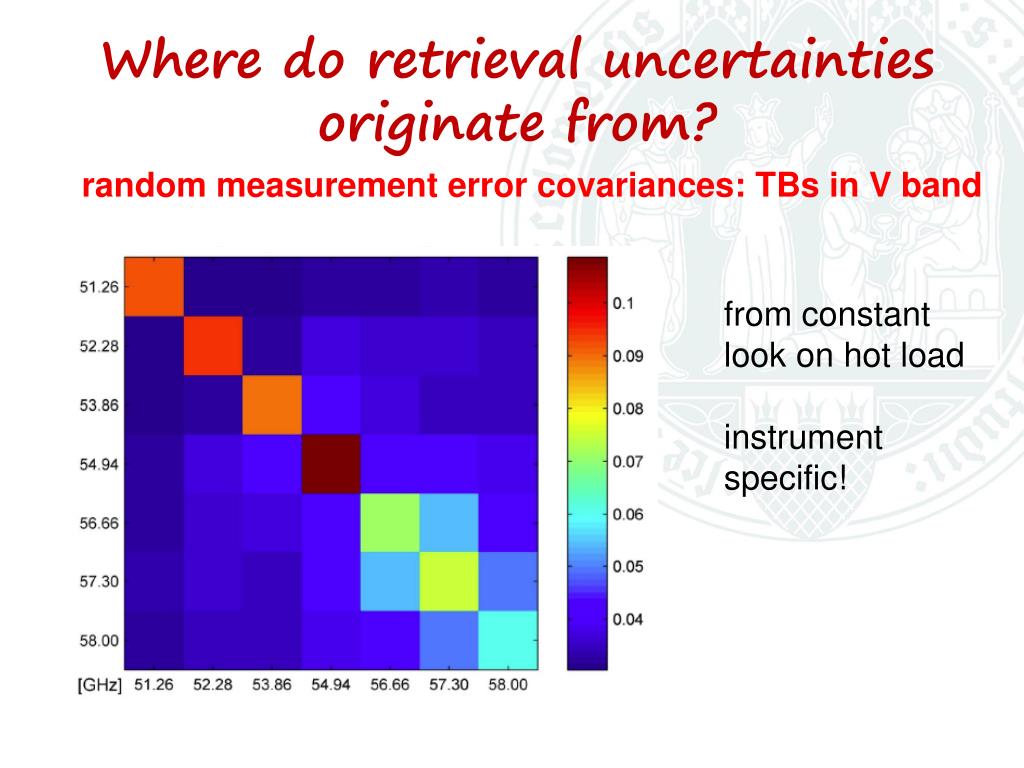 Where do retrieval uncertainties originate from?

random measurement error covariances: TBs in V band

51.26
52.28
53.86
54.94
56.66
57.30
58.00
[GHz] 51.26 52.28 53.86 54.94 56.66 57.30 58.00

0.1
0.09
0.08
0.07
0.06
0.05
0.04

from constant look on hot load

instrument specific!